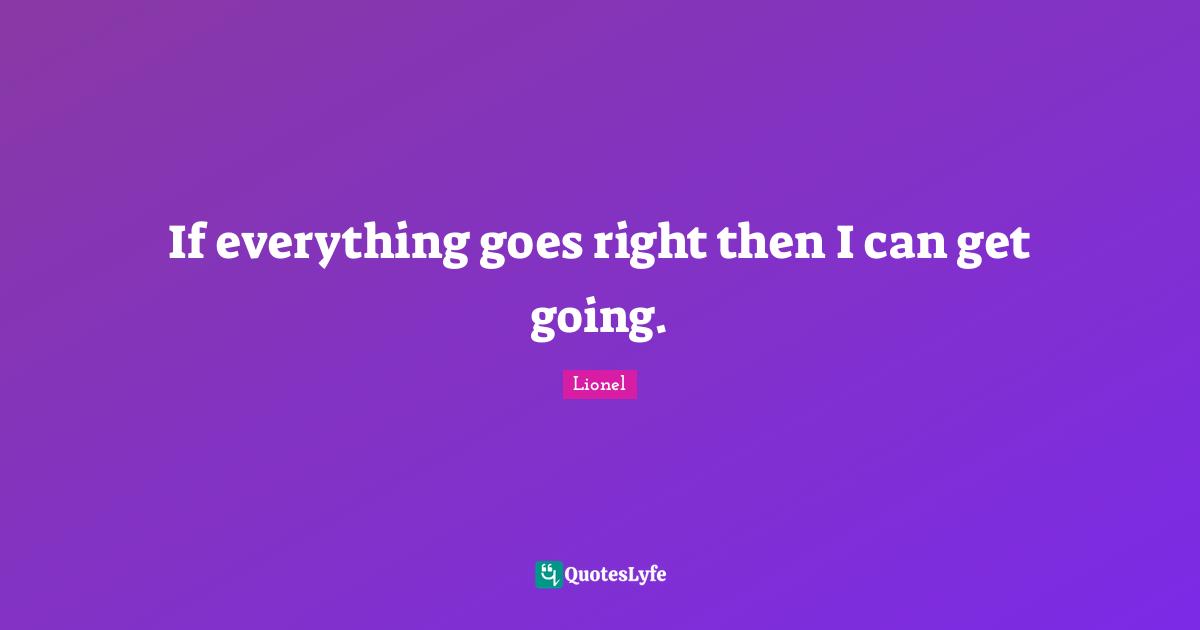 If everything goes right then I can get going.

Lionel

QuotesLyfe